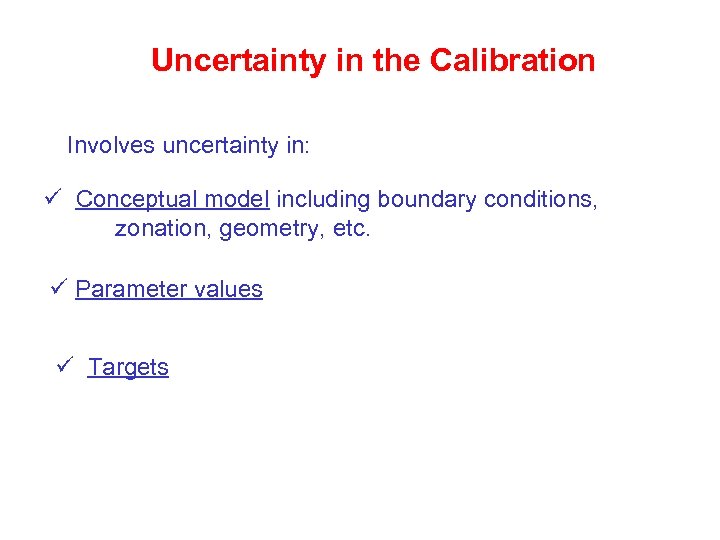 Uncertainty in the Calibration

Involves uncertainty in:

✓ Conceptual model including boundary conditions, zonation, geometry, etc.

✓ Parameter values

✓ Targets